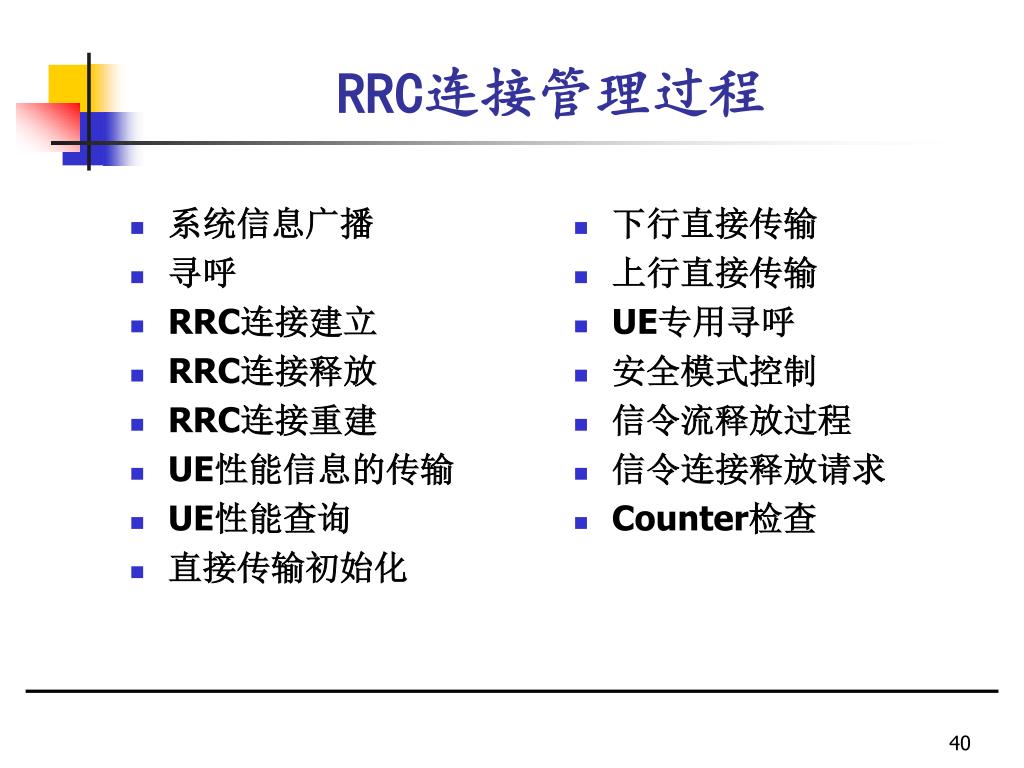 RRC连接管理过程

- 系统信息广播
- 寻呼
- RRC连接建立
- RRC连接释放
- RRC连接重建
- UE性能信息的传输
- UE性能查询
- 直接传输初始化

- 下行直接传输
- 上行直接传输
- UE专用寻呼
- 安全模式控制
- 信令流释放过程
- 信令连接释放请求
- Counter检查

40